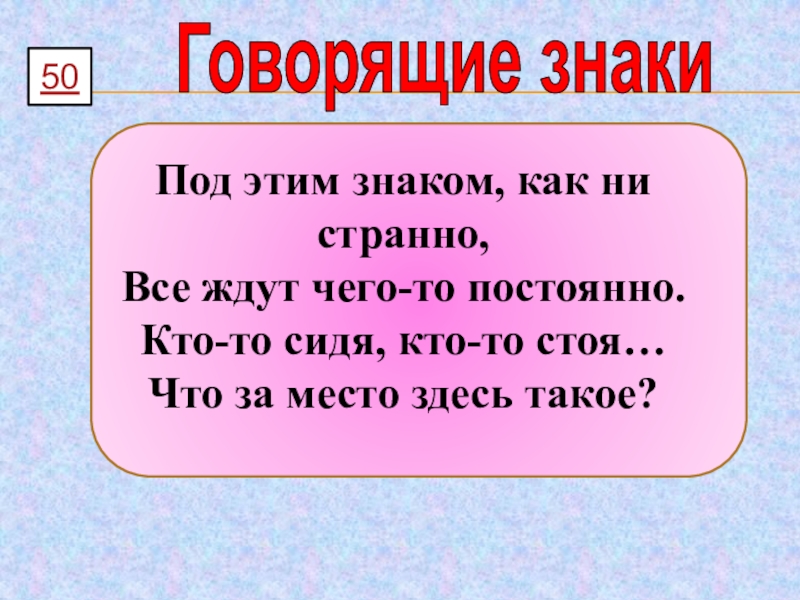 50

Говорящие знаки

Под этим знаком, как ни странно,
Все ждут чего-то постоянно.
Кто-то сидя, кто-то стоя…
Что за место здесь такое?